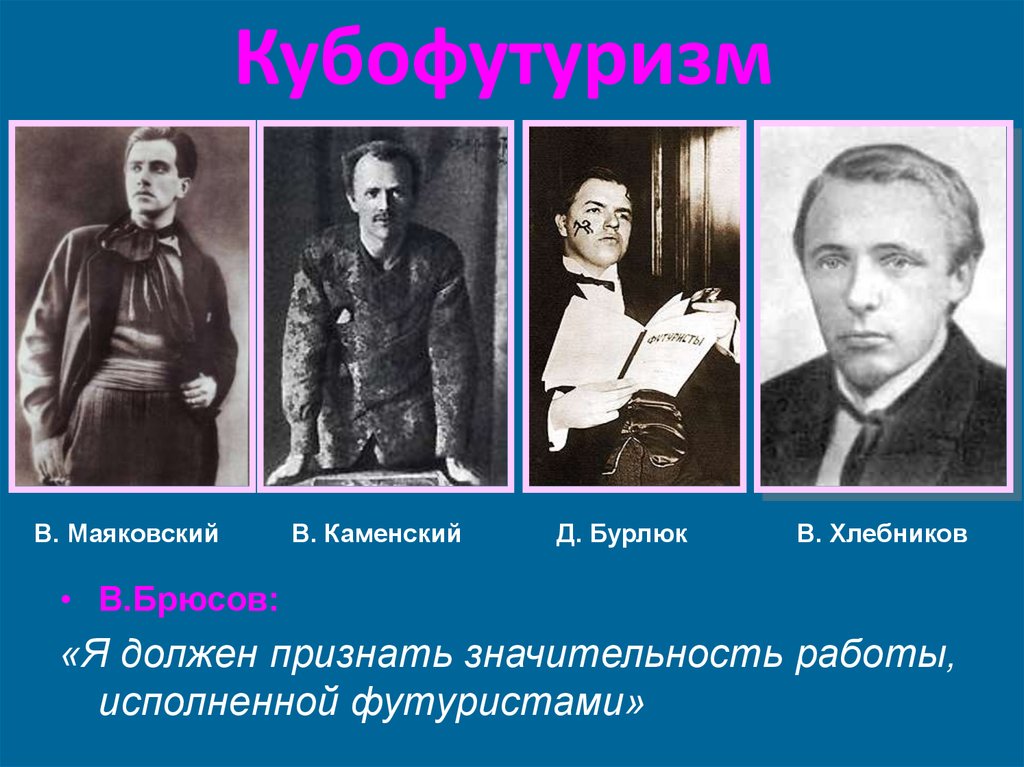 Кубофутуризм

ФУТУРИСТЫ

В. Маяковский

В. Каменский

Д. Бурлюк

В. Хлебников

• В.Брюсов:

«Я должен признать значительность работы, исполненной футуристами»